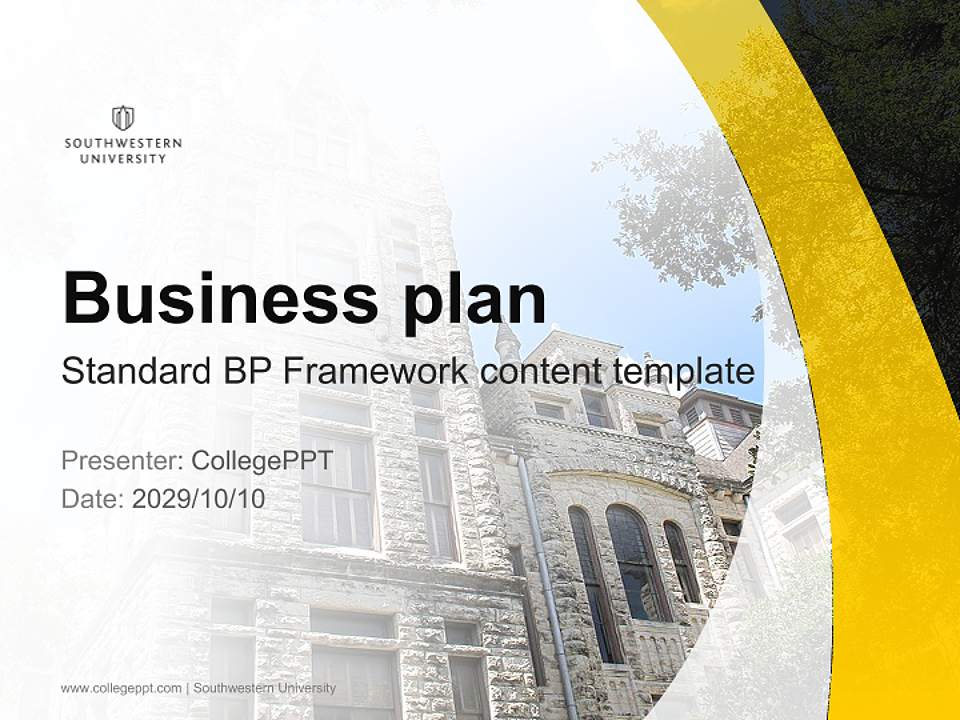 SOUTHWESTERN UNIVERSITY

Business plan

Standard BP Framework content template

Presenter: CollegePPT
Date: 2029/10/10

www.collegeppt.com | Southwestern University